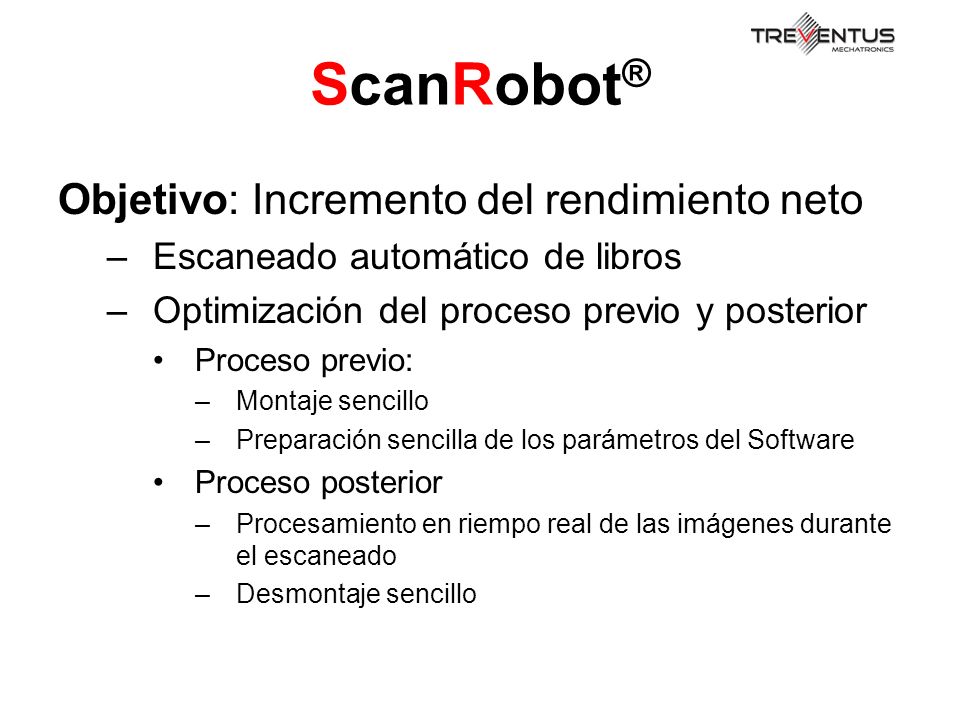 TREVENTUS
MECHATRONICS

ScanRobot®

Objetivo: Incremento del rendimiento neto

– Escaneado automático de libros
– Optimización del proceso previo y posterior
• Proceso previo:
– Montaje sencillo
– Preparación sencilla de los parámetros del Software
• Proceso posterior
– Procesamiento en riempo real de las imágenes durante el escaneado
– Desmontaje sencillo